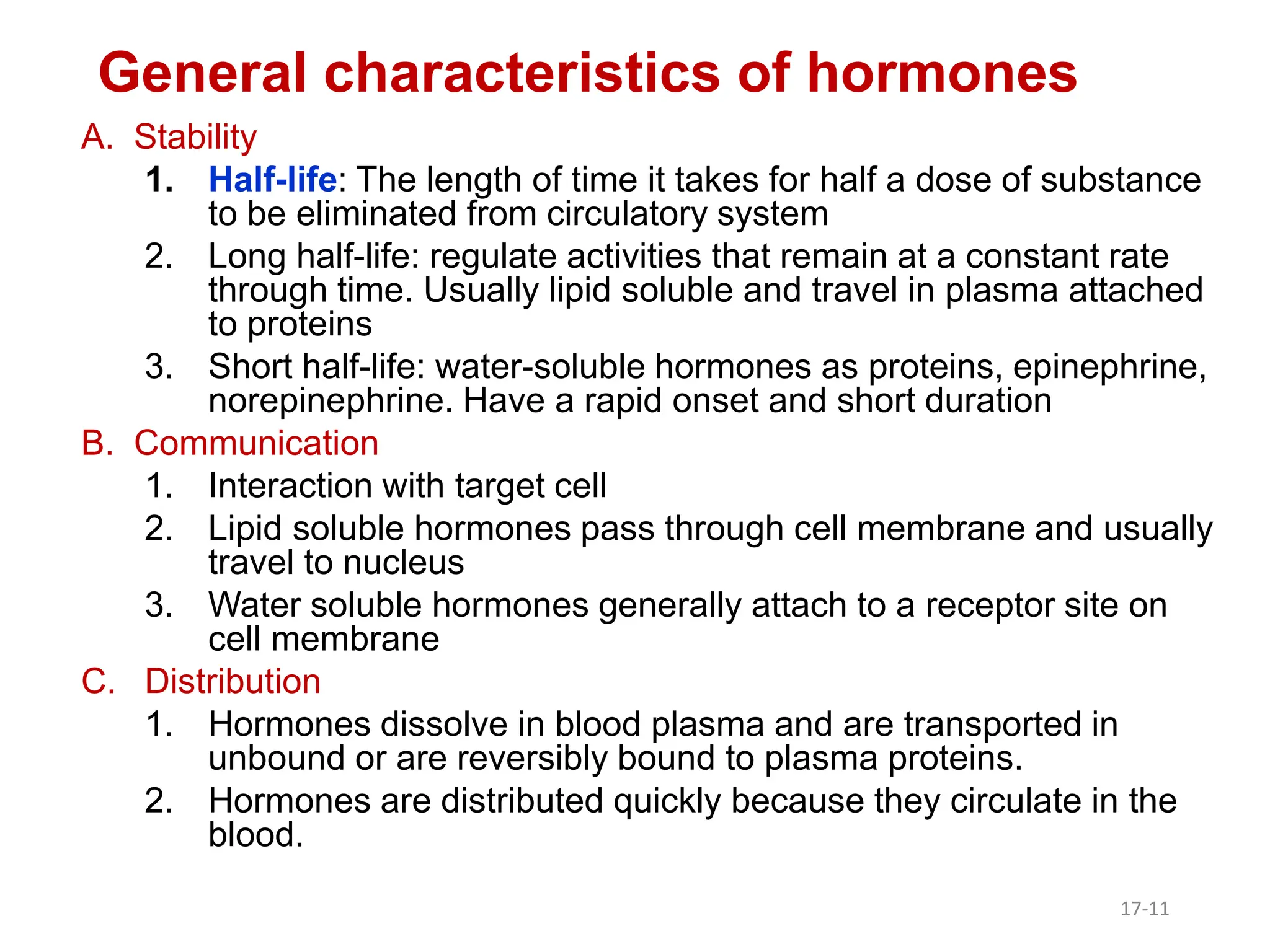 General characteristics of hormones

A. Stability

1. Half-life: The length of time it takes for half a dose of substance to be eliminated from circulatory system

2. Long half-life: regulate activities that remain at a constant rate through time. Usually lipid soluble and travel in plasma attached to proteins

3. Short half-life: water-soluble hormones as proteins, epinephrine, norepinephrine. Have a rapid onset and short duration

B. Communication

1. Interaction with target cell

2. Lipid soluble hormones pass through cell membrane and usually travel to nucleus

3. Water soluble hormones generally attach to a receptor site on cell membrane

C. Distribution

1. Hormones dissolve in blood plasma and are transported in unbound or are reversibly bound to plasma proteins.

2. Hormones are distributed quickly because they circulate in the blood.

17-11